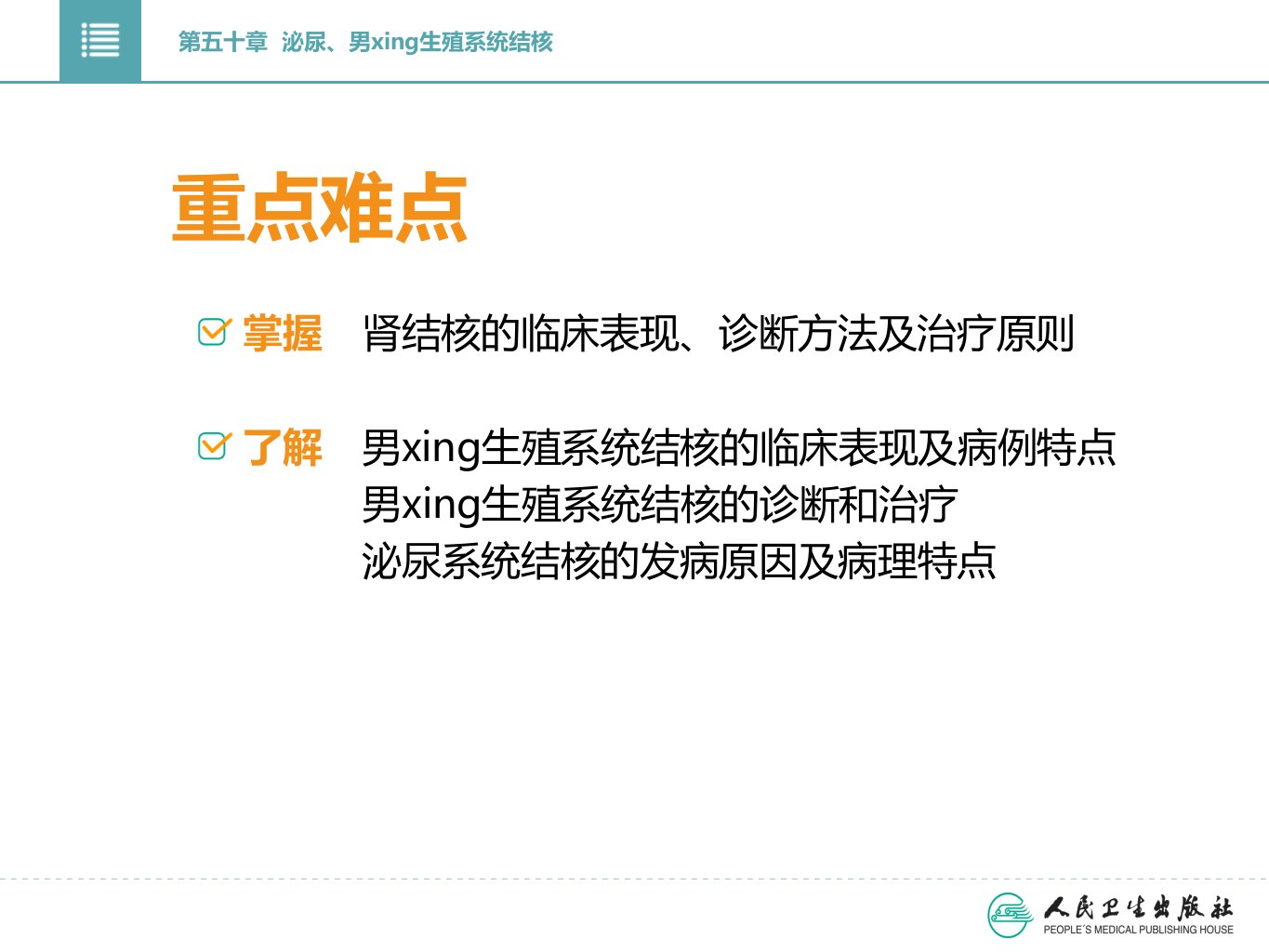 第五十章 泌尿、男xing生殖系统结核

重点难点

掌握 肾结核的临床表现、诊断方法及治疗原则

了解 男xing生殖系统结核的临床表现及病例特点
男xing生殖系统结核的诊断和治疗
泌尿系统结核的发病原因及病理特点

人民卫生出版社
PEOPLE'S MEDICAL PUBLISHING HOUSE